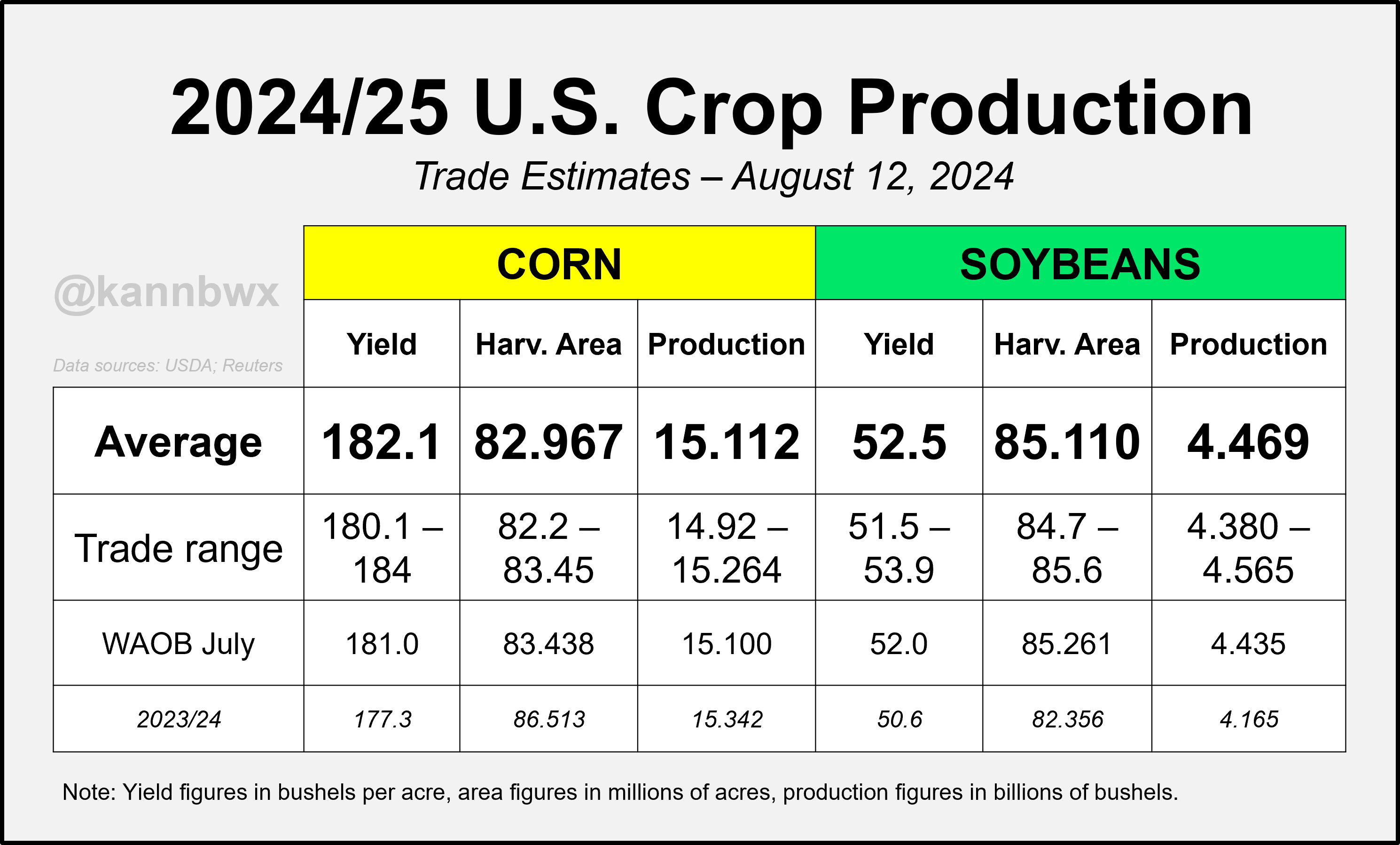 2024/25 U.S. Crop Production

Trade Estimates – August 12, 2024

@kannbwx

Data sources: USDA; Reuters

| | CORN | | | SOYBEANS | | |
|---|---|---|---|---|---|---|
| | Yield | Harv. Area | Production | Yield | Harv. Area | Production |
| Average | 182.1 | 82.967 | 15.112 | 52.5 | 85.110 | 4.469 |
| Trade range | 180.1 – 184 | 82.2 – 83.45 | 14.92 – 15.264 | 51.5 – 53.9 | 84.7 – 85.6 | 4.380 – 4.565 |
| WAOB July | 181.0 | 83.438 | 15.100 | 52.0 | 85.261 | 4.435 |
| 2023/24 | 177.3 | 86.513 | 15.342 | 50.6 | 82.356 | 4.165 |

Note: Yield figures in bushels per acre, area figures in millions of acres, production figures in billions of bushels.